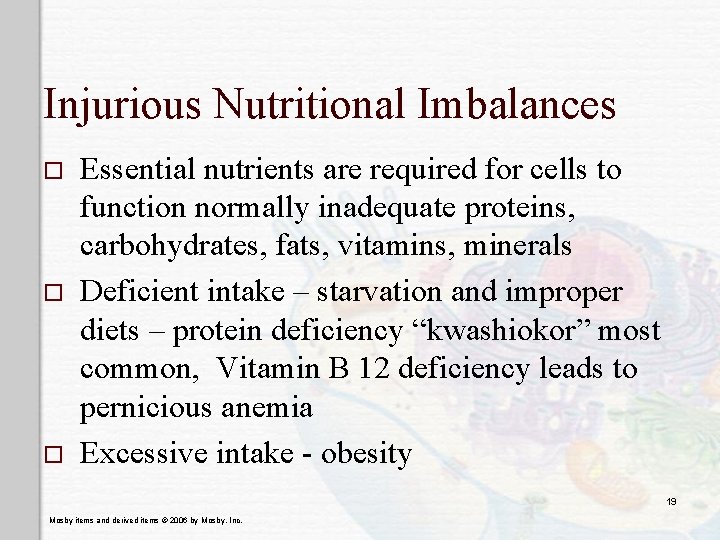 Injurious Nutritional Imbalances

□ Essential nutrients are required for cells to function normally inadequate proteins, carbohydrates, fats, vitamins, minerals

□ Deficient intake – starvation and improper diets – protein deficiency “kwashiokor” most common, Vitamin B 12 deficiency leads to pernicious anemia

□ Excessive intake - obesity

19

Mosby items and derived items © 2006 by Mosby, Inc.